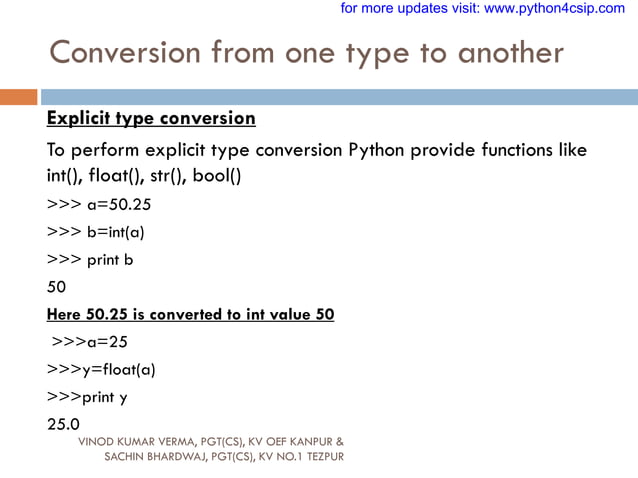 for more updates visit: www.python4csip.com

Conversion from one type to another

Explicit type conversion

To perform explicit type conversion Python provide functions like int(), float(), str(), bool()

>>> a=50.25

>>> b=int(a)

>>> print b

50

Here 50.25 is converted to int value 50

>>>a=25

>>>y=float(a)

>>>print y

25.0

VINOD KUMAR VERMA, PGT(CS), KV OEF KANPUR & SACHIN BHARDWAJ, PGT(CS), KV NO.1 TEZPUR